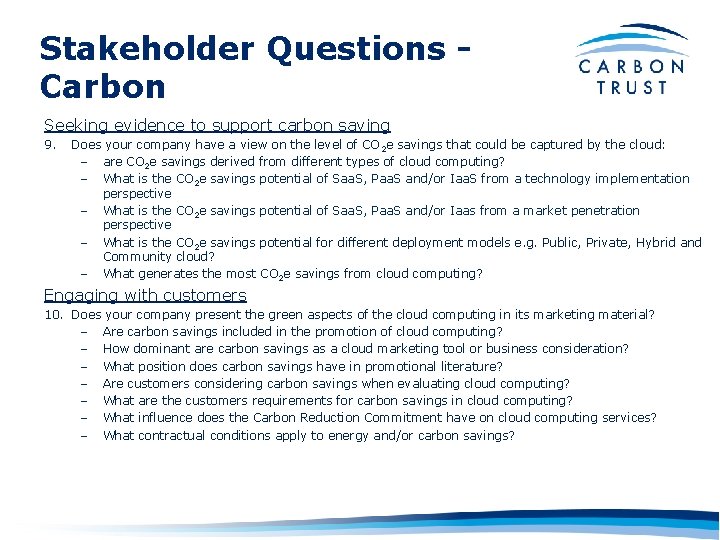 Stakeholder Questions - Carbon

CARBON TRUST

Seeking evidence to support carbon saving

9. Does your company have a view on the level of $CO_2$e savings that could be captured by the cloud:
– are $CO_2$e savings derived from different types of cloud computing?
– What is the $CO_2$e savings potential of SaaS, PaaS and/or IaaS from a technology implementation perspective
– What is the $CO_2$e savings potential of SaaS, PaaS and/or Iaas from a market penetration perspective
– What is the $CO_2$e savings potential for different deployment models e.g. Public, Private, Hybrid and Community cloud?
– What generates the most $CO_2$e savings from cloud computing?

Engaging with customers

10. Does your company present the green aspects of the cloud computing in its marketing material?
– Are carbon savings included in the promotion of cloud computing?
– How dominant are carbon savings as a cloud marketing tool or business consideration?
– What position does carbon savings have in promotional literature?
– Are customers considering carbon savings when evaluating cloud computing?
– What are the customers requirements for carbon savings in cloud computing?
– What influence does the Carbon Reduction Commitment have on cloud computing services?
– What contractual conditions apply to energy and/or carbon savings?